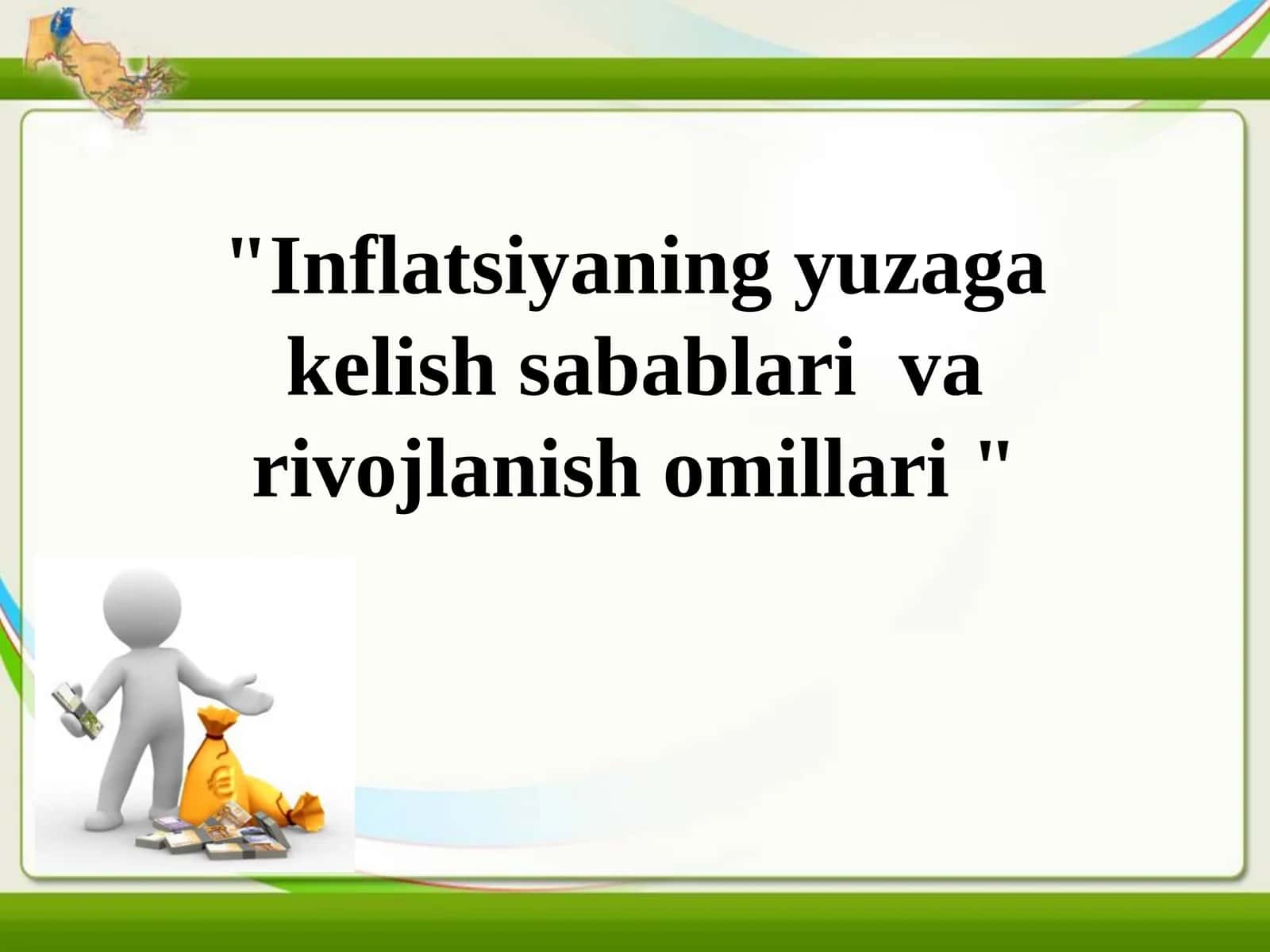 "Inflatsiyaning yuzaga kelish sabablari va rivojlanish omillari "